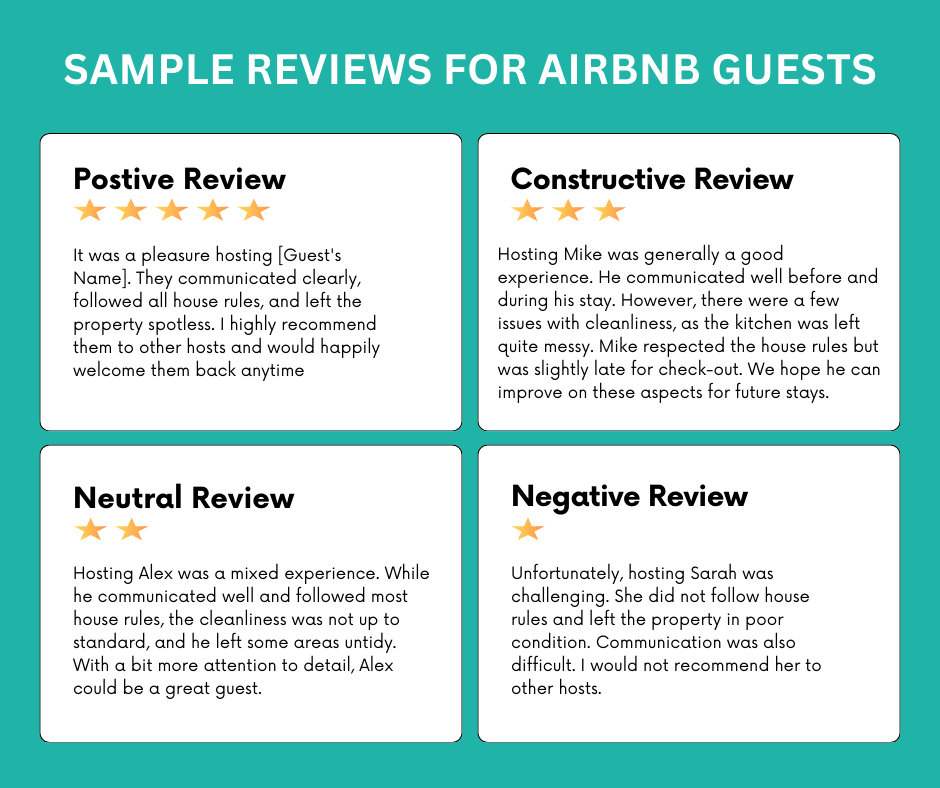 SAMPLE REVIEWS FOR AIRBNB GUESTS

Postive Review

It was a pleasure hosting [Guest's Name]. They communicated clearly, followed all house rules, and left the property spotless. I highly recommend them to other hosts and would happily welcome them back anytime

Constructive Review

Hosting Mike was generally a good experience. He communicated well before and during his stay. However, there were a few issues with cleanliness, as the kitchen was left quite messy. Mike respected the house rules but was slightly late for check-out. We hope he can improve on these aspects for future stays.

Neutral Review

Hosting Alex was a mixed experience. While he communicated well and followed most house rules, the cleanliness was not up to standard, and he left some areas untidy. With a bit more attention to detail, Alex could be a great guest.

Negative Review

Unfortunately, hosting Sarah was challenging. She did not follow house rules and left the property in poor condition. Communication was also difficult. I would not recommend her to other hosts.